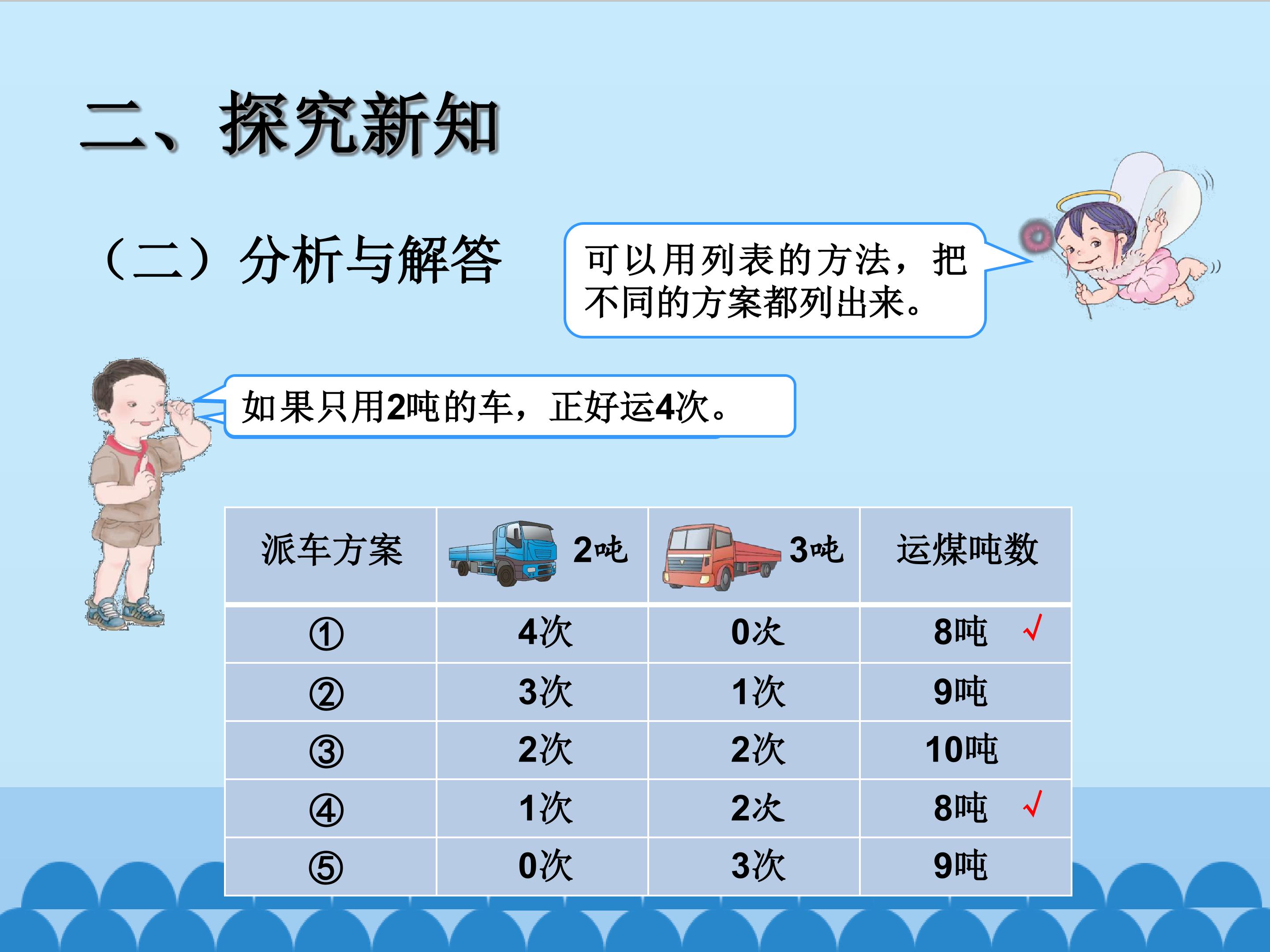 二、探究新知

（二）分析与解答

可以用列表的方法，把不同的方案都列出来。

如果只用2吨的车，正好运4次。

| 派车方案 | 2吨 | 3吨 | 运煤吨数 |
|---|---|---|---|
| ① | 4次 | 0次 | 8吨 √ |
| ② | 3次 | 1次 | 9吨 |
| ③ | 2次 | 2次 | 10吨 |
| ④ | 1次 | 2次 | 8吨 √ |
| ⑤ | 0次 | 3次 | 9吨 |